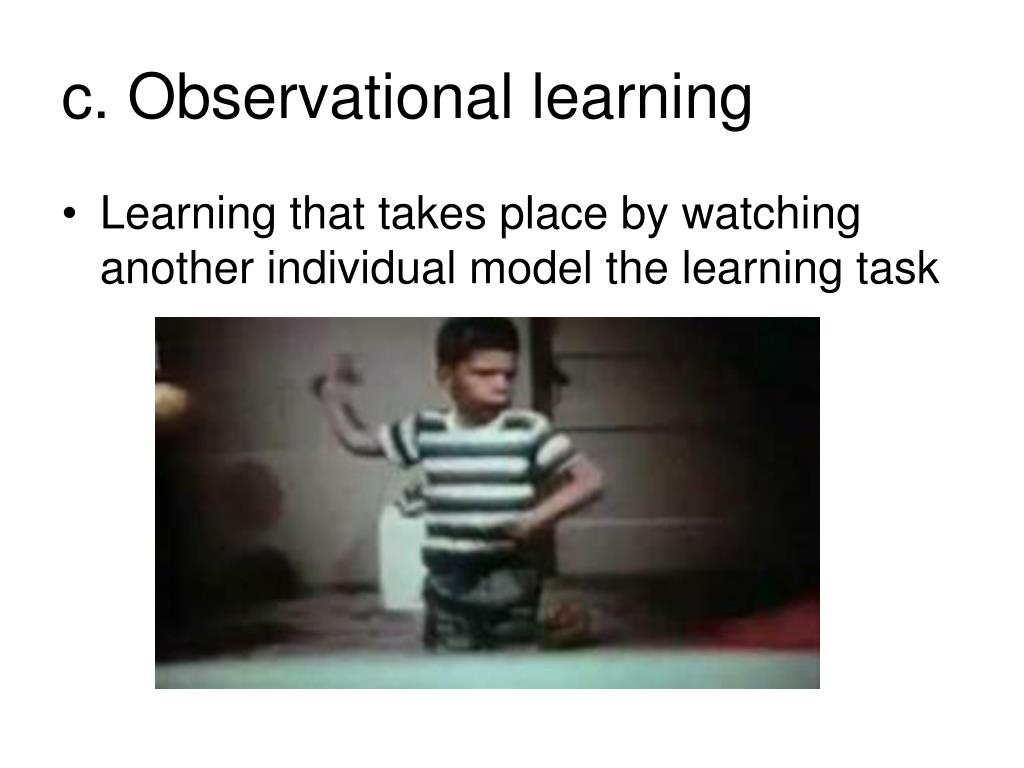 c. Observational learning

• Learning that takes place by watching another individual model the learning task